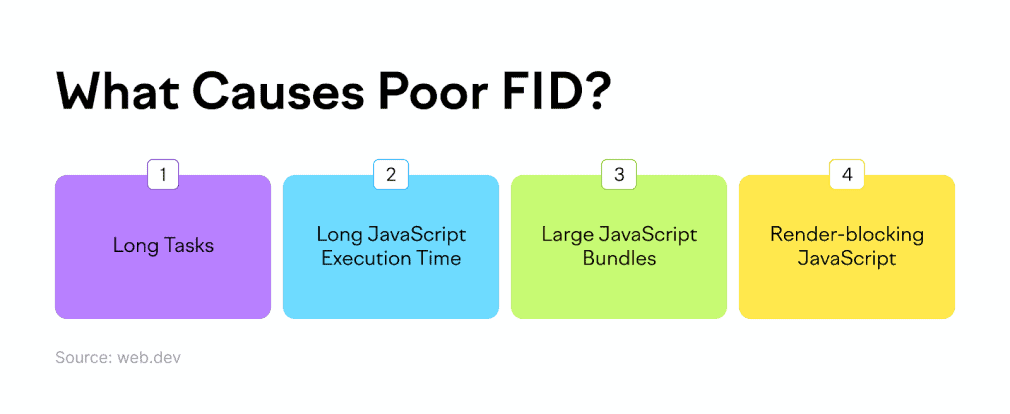 What Causes Poor FID?

1

Long Tasks

2

Long JavaScript Execution Time

3

Large JavaScript Bundles

4

Render-blocking JavaScript

Source: web.dev